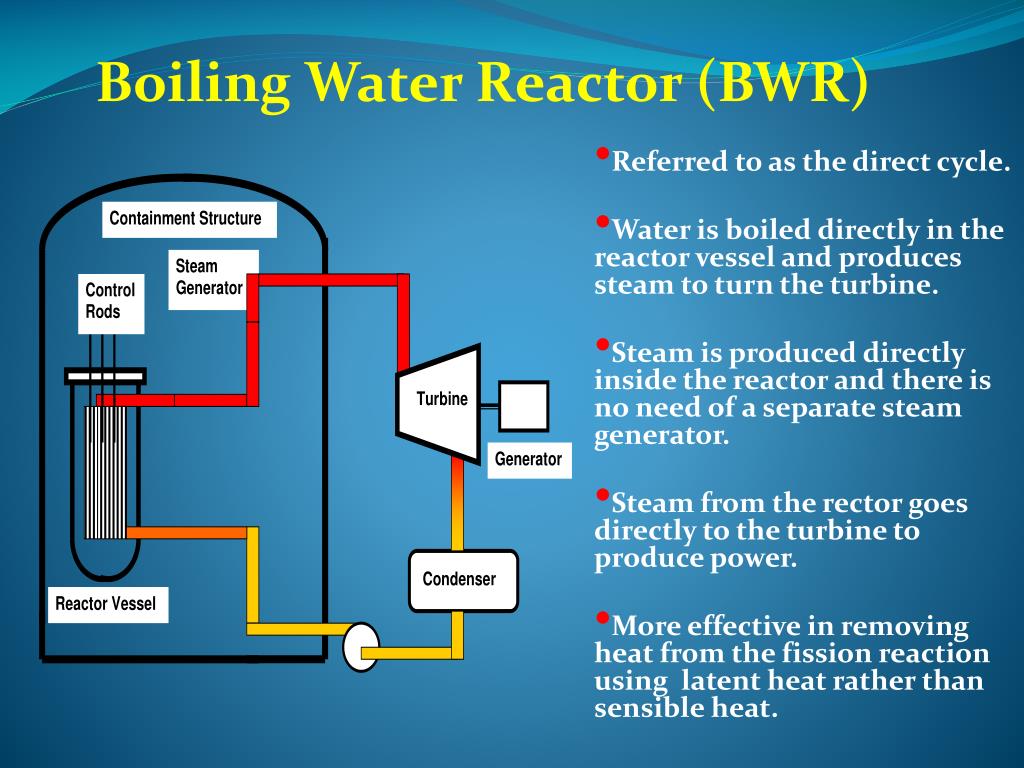 Boiling Water Reactor (BWR)

Containment Structure

Steam Generator

Control Rods

Turbine

Generator

Condenser

Reactor Vessel

•Referred to as the direct cycle.

•Water is boiled directly in the reactor vessel and produces steam to turn the turbine.

•Steam is produced directly inside the reactor and there is no need of a separate steam generator.

•Steam from the rector goes directly to the turbine to produce power.

•More effective in removing heat from the fission reaction using latent heat rather than sensible heat.